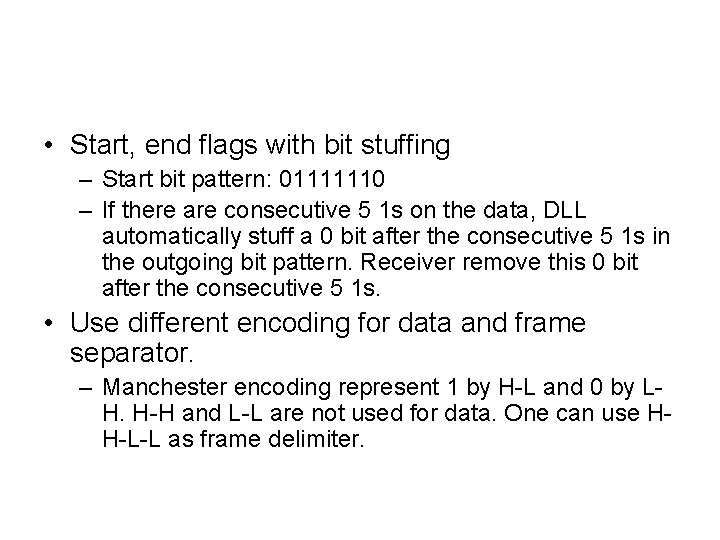 • Start, end flags with bit stuffing
  – Start bit pattern: 01111110
  – If there are consecutive 5 1s on the data, DLL automatically stuff a 0 bit after the consecutive 5 1s in the outgoing bit pattern. Receiver remove this 0 bit after the consecutive 5 1s.
• Use different encoding for data and frame separator.
  – Manchester encoding represent 1 by H-L and 0 by L-H. H-H and L-L are not used for data. One can use H-H-L-L as frame delimiter.